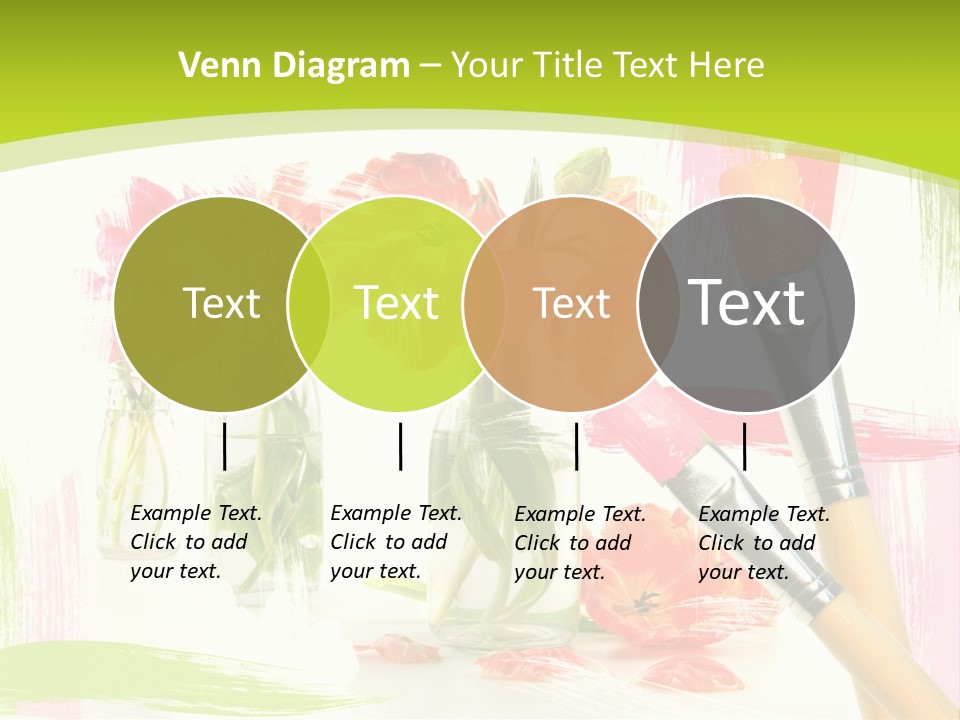 Venn Diagram – Your Title Text Here

Text

Text

Text

Text

Example Text. Click to add your text.

Example Text. Click to add your text.

Example Text. Click to add your text.

Example Text. Click to add your text.